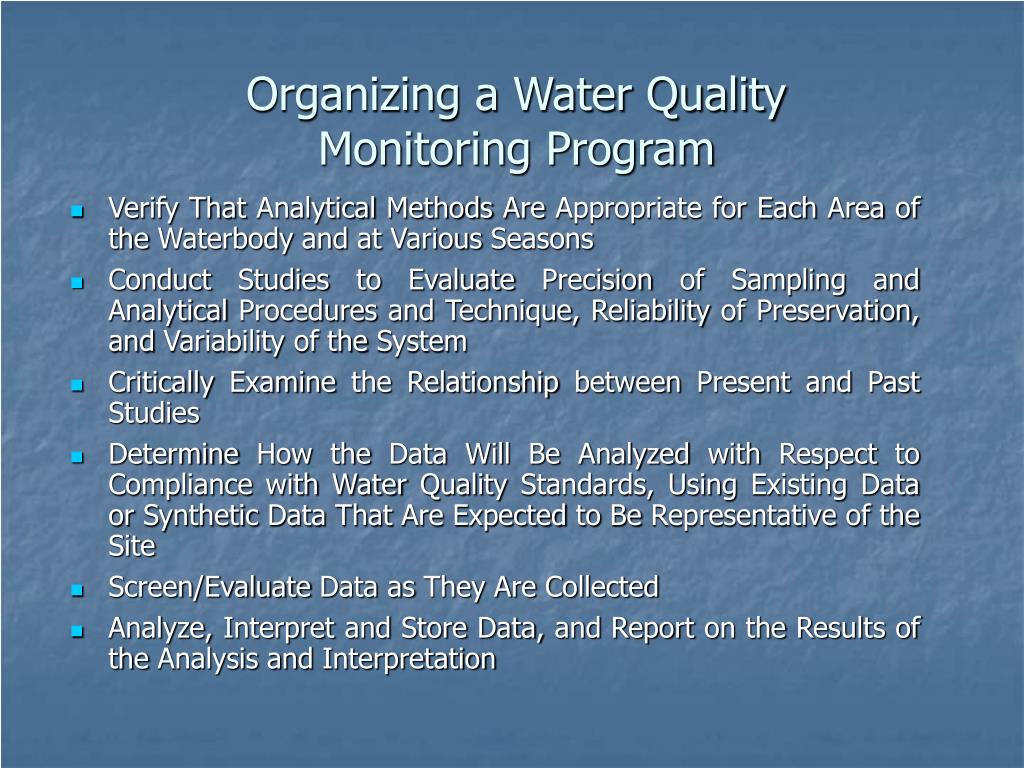 Organizing a Water Quality Monitoring Program

- Verify That Analytical Methods Are Appropriate for Each Area of the Waterbody and at Various Seasons
- Conduct Studies to Evaluate Precision of Sampling and Analytical Procedures and Technique, Reliability of Preservation, and Variability of the System
- Critically Examine the Relationship between Present and Past Studies
- Determine How the Data Will Be Analyzed with Respect to Compliance with Water Quality Standards, Using Existing Data or Synthetic Data That Are Expected to Be Representative of the Site
- Screen/Evaluate Data as They Are Collected
- Analyze, Interpret and Store Data, and Report on the Results of the Analysis and Interpretation